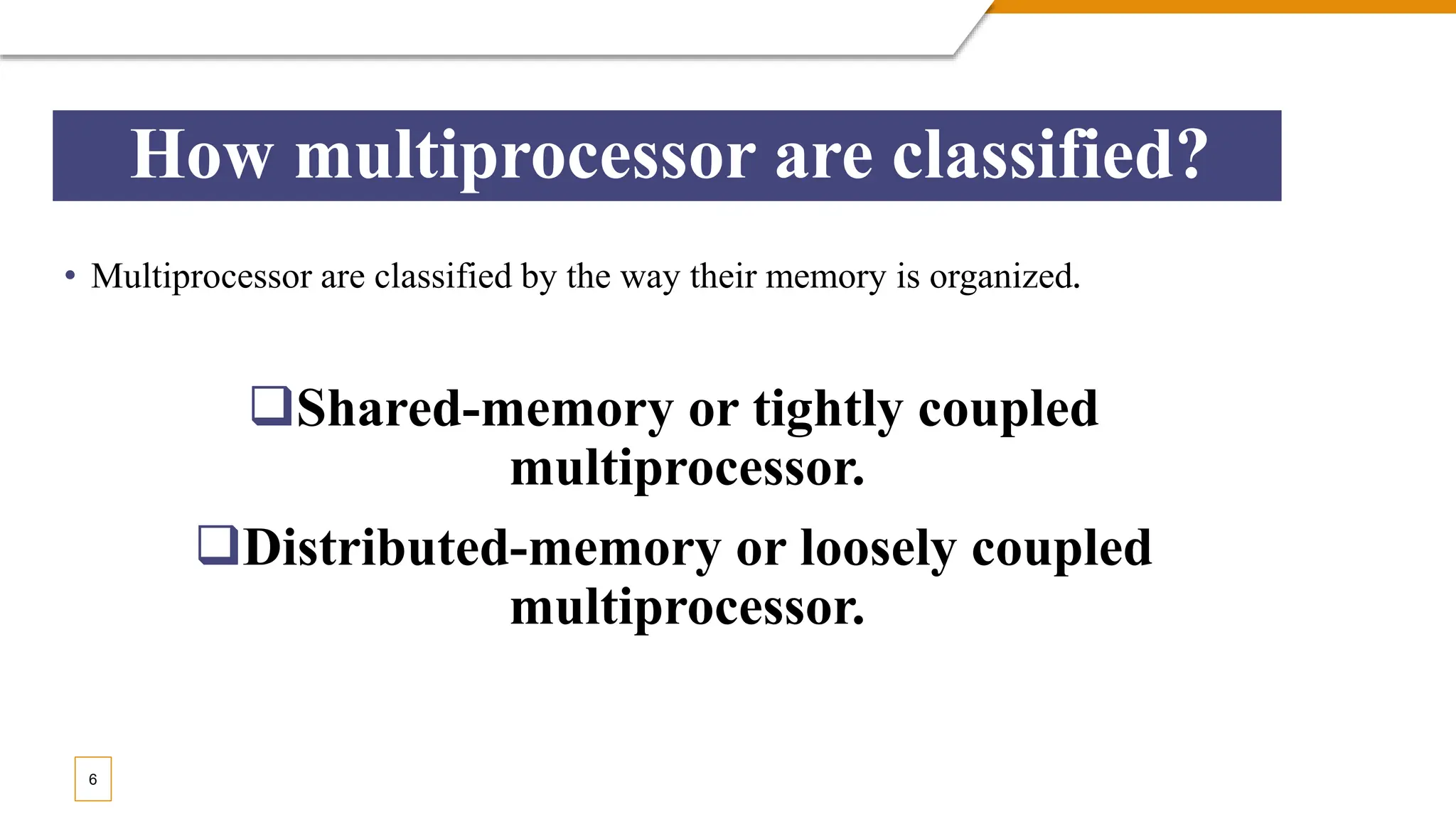 How multiprocessor are classified?

• Multiprocessor are classified by the way their memory is organized.

❑Shared-memory or tightly coupled multiprocessor.

❑Distributed-memory or loosely coupled multiprocessor.

6